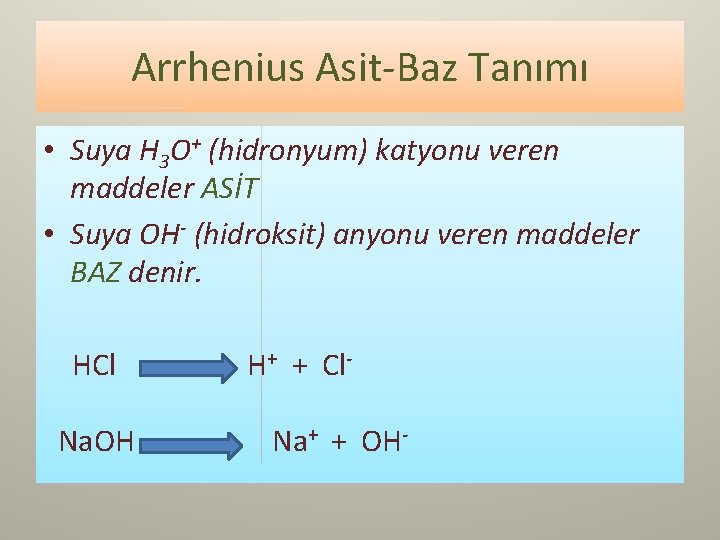 Arrhenius Asit-Baz Tanımı

• Suya $H_3O^+$ (hidronyum) katyonu veren maddeler ASİT

• Suya $OH^-$ (hidroksit) anyonu veren maddeler BAZ denir.

$HCl \rightarrow H^+ + Cl^-$

$NaOH \rightarrow Na^+ + OH^-$